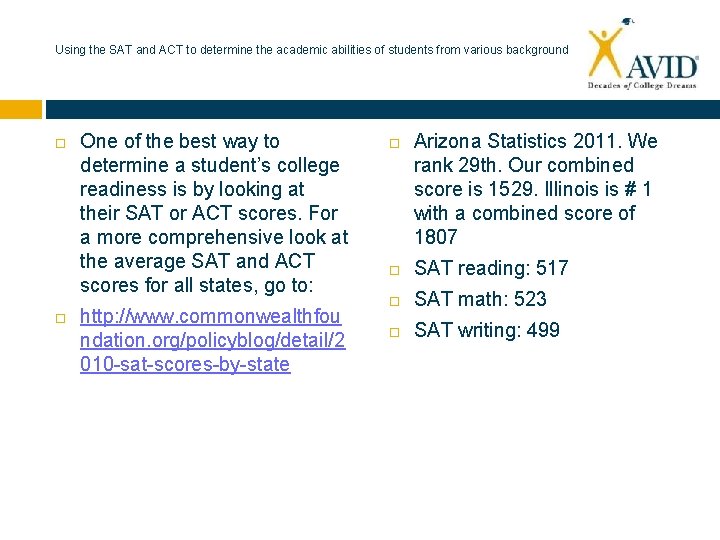 Using the SAT and ACT to determine the academic abilities of students from various background

AVID
Decades of College Dreams

One of the best way to determine a student's college readiness is by looking at their SAT or ACT scores. For a more comprehensive look at the average SAT and ACT scores for all states, go to:

http://www.commonwealthfoundation.org/policyblog/detail/2010-sat-scores-by-state

Arizona Statistics 2011. We rank 29th. Our combined score is 1529. Illinois is # 1 with a combined score of 1807

SAT reading: 517

SAT math: 523

SAT writing: 499